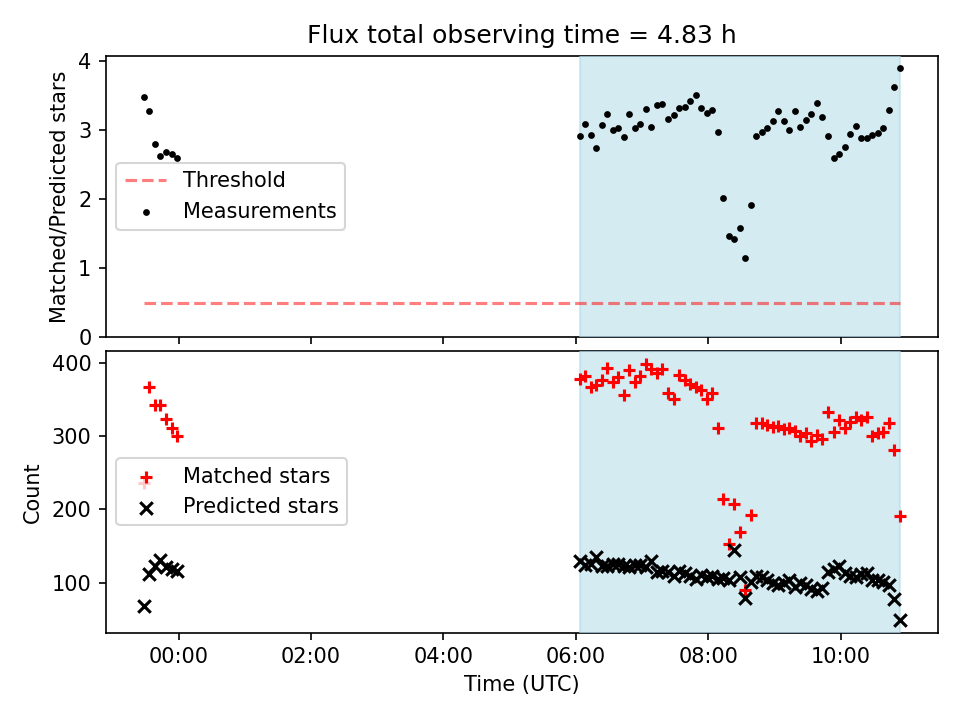 Flux total observing time = 4.83 h

Matched/Predicted stars

4
3
2
1
0

Threshold
Measurements

Count

400
300
200
100

Matched stars
Predicted stars

00:00
02:00
04:00
06:00
08:00
10:00
Time (UTC)